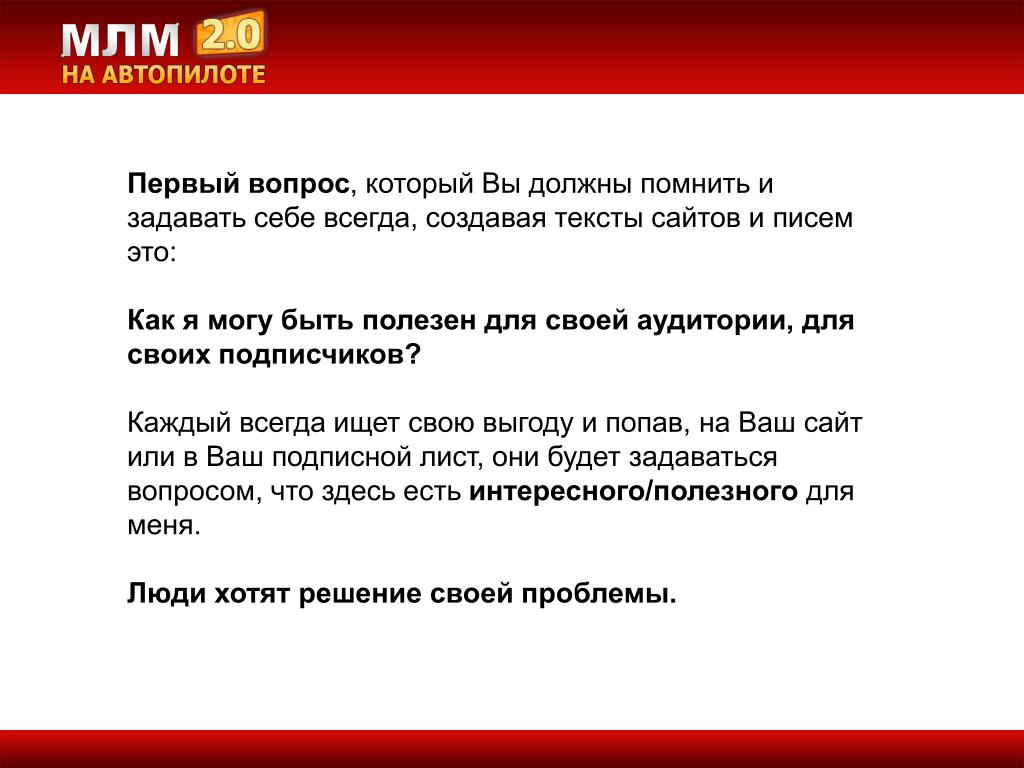 МЛМ 2.0
НА АВТОПИЛОТЕ

Первый вопрос, который Вы должны помнить и задавать себе всегда, создавая тексты сайтов и писем это:

Как я могу быть полезен для своей аудитории, для своих подписчиков?

Каждый всегда ищет свою выгоду и попав, на Ваш сайт или в Ваш подписной лист, они будет задаваться вопросом, что здесь есть интересного/полезного для меня.

Люди хотят решение своей проблемы.